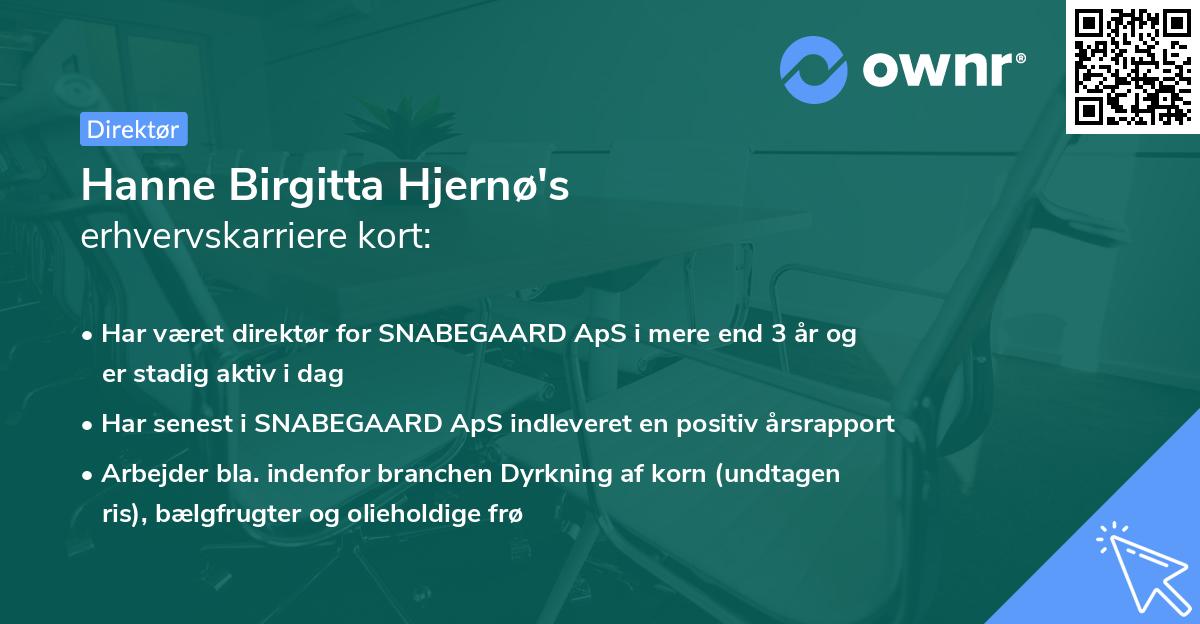 ownr®

Direktør

Hanne Birgitta Hjernø's
erhvervskarriere kort:

• Har været direktør for SNABEGAARD ApS i mere end 3 år og er stadig aktiv i dag

• Har senest i SNABEGAARD ApS indleveret en positiv årsrapport

• Arbejder bla. indenfor branchen Dyrkning af korn (undtagen ris), bælgfrugter og olieholdige frø